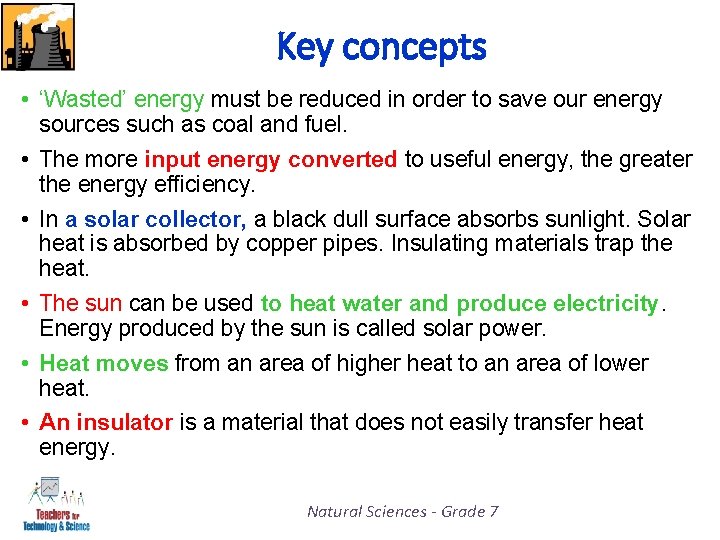 Key concepts

• ‘Wasted’ energy must be reduced in order to save our energy sources such as coal and fuel.

• The more input energy converted to useful energy, the greater the energy efficiency.

• In a solar collector, a black dull surface absorbs sunlight. Solar heat is absorbed by copper pipes. Insulating materials trap the heat.

• The sun can be used to heat water and produce electricity. Energy produced by the sun is called solar power.

• Heat moves from an area of higher heat to an area of lower heat.

• An insulator is a material that does not easily transfer heat energy.

Teachers for Technology & Science

Natural Sciences - Grade 7